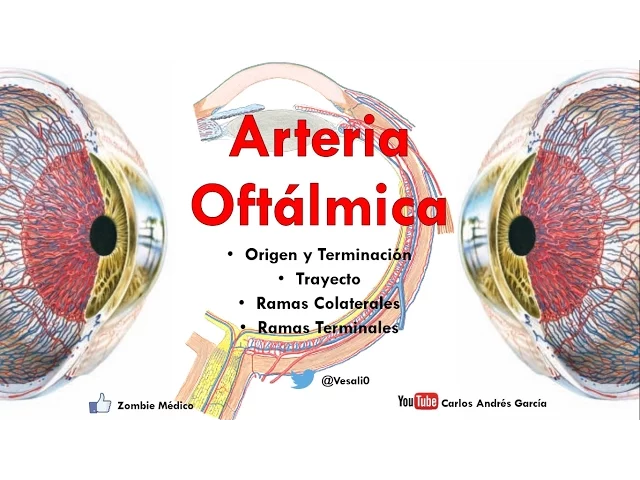 Arteria Oftálmica

• Origen y Terminación
• Trayecto
• Ramas Colaterales
• Ramas Terminales

@Vesali0

Zombie Médico

YouTube Carlos Andrés García